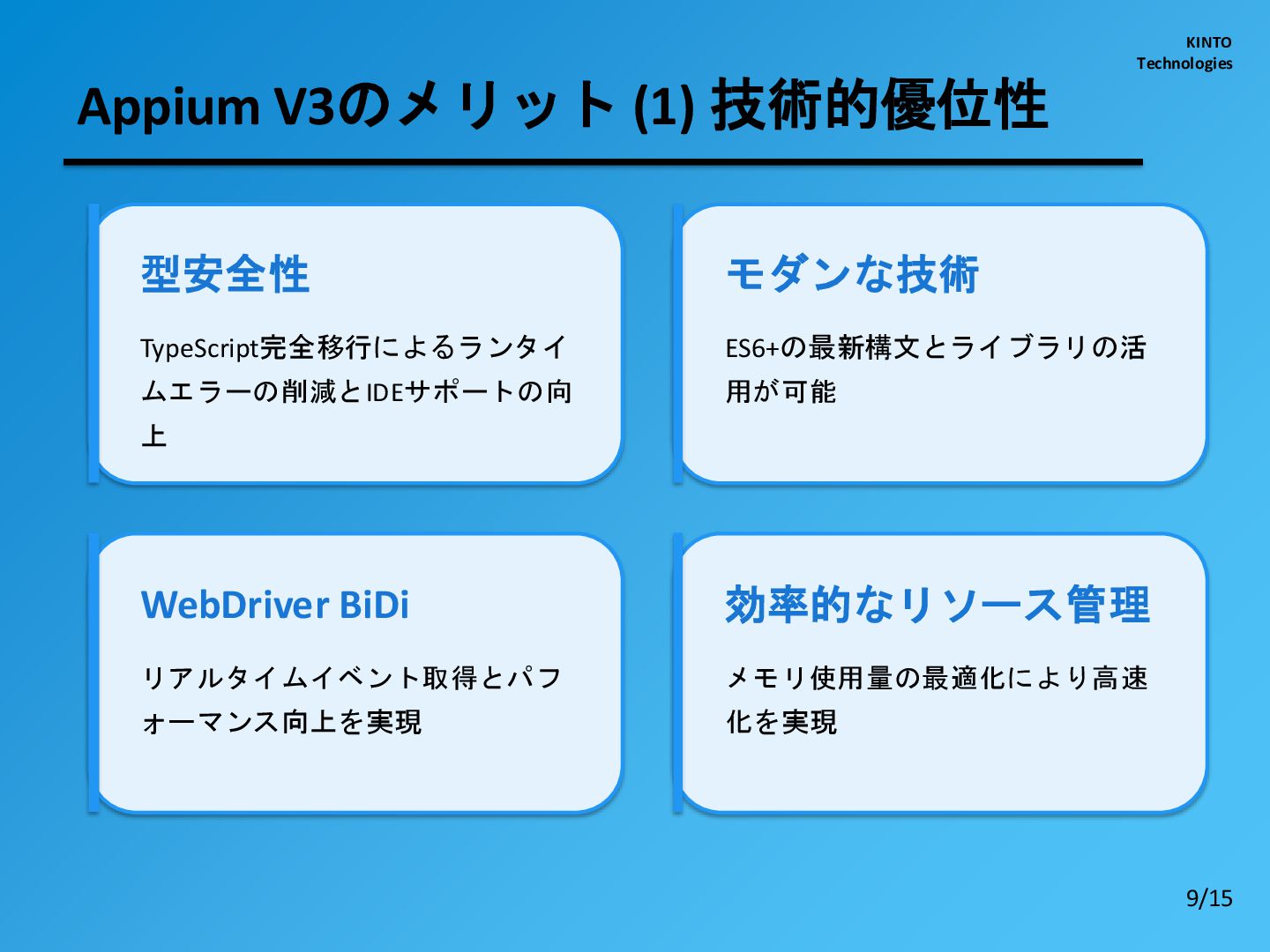 KINTO
Technologies

Appium V3のメリット (1) 技術的優位性

型安全性

TypeScript完全移行によるランタイムエラーの削減とIDEサポートの向上

モダンな技術

ES6+の最新構文とライブラリの活用が可能

WebDriver BiDi

リアルタイムイベント取得とパフォーマンス向上を実現

効率的なリソース管理

メモリ使用量の最適化により高速化を実現

9/15